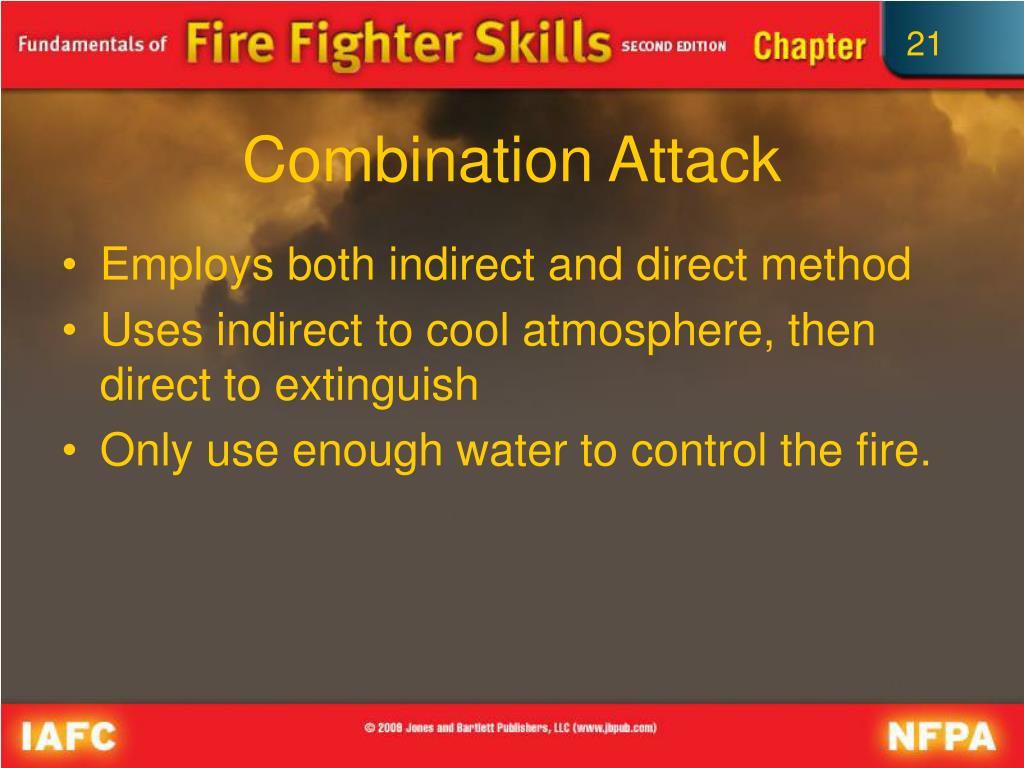 Fundamentals of Fire Fighter Skills SECOND EDITION Chapter 21

Combination Attack

• Employs both indirect and direct method
• Uses indirect to cool atmosphere, then direct to extinguish
• Only use enough water to control the fire.

IAFC © 2008 Jones and Bartlett Publishers, LLC (www.jbpub.com) NFPA